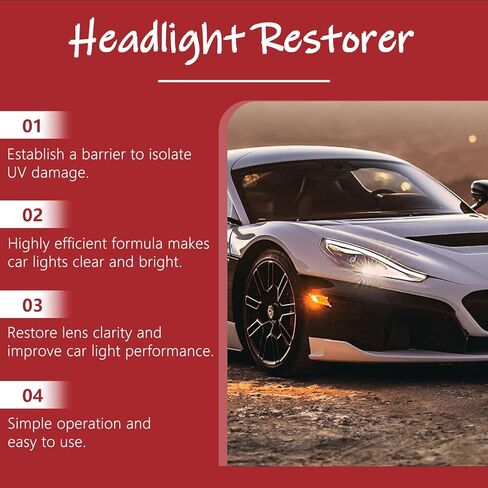 Headlight Restorer

01

Establish a barrier to isolate UV damage.

02

Highly efficient formula makes car lights clear and bright.

03

Restore lens clarity and improve car light performance.

04

Simple operation and easy to use.